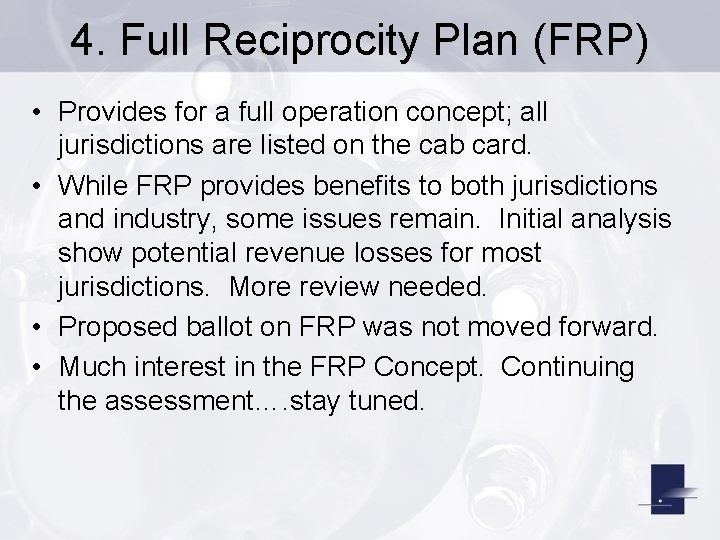 4. Full Reciprocity Plan (FRP)

• Provides for a full operation concept; all jurisdictions are listed on the cab card.

• While FRP provides benefits to both jurisdictions and industry, some issues remain. Initial analysis show potential revenue losses for most jurisdictions. More review needed.

• Proposed ballot on FRP was not moved forward.

• Much interest in the FRP Concept. Continuing the assessment….stay tuned.